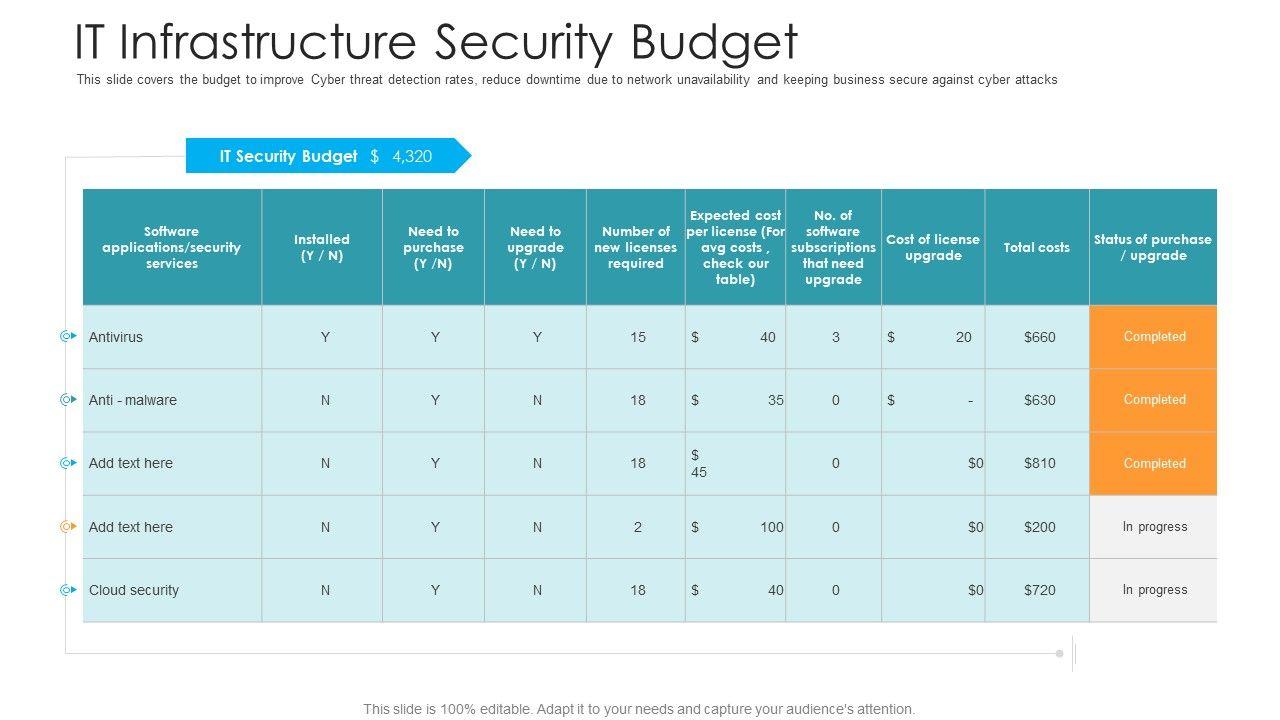 IT Infrastructure Security Budget

This slide covers the budget to improve Cyber threat detection rates, reduce downtime due to network unavailability and keeping business secure against cyber attacks

IT Security Budget $ 4,320

| Software applications/security services | Installed (Y / N) | Need to purchase (Y /N) | Need to upgrade (Y / N) | Number of new licenses required | Expected cost per license (For avg costs , check our table) | No. of software subscriptions that need upgrade | Cost of license upgrade | Total costs | Status of purchase / upgrade |
|---|---|---|---|---|---|---|---|---|---|
| Antivirus | Y | Y | Y | 15 | $ 40 | 3 | $ 20 | $660 | Completed |
| Anti - malware | N | Y | N | 18 | $ 35 | 0 | $ - | $630 | Completed |
| Add text here | N | Y | N | 18 | $ 45 | 0 | $0 | $810 | Completed |
| Add text here | N | Y | N | 2 | $ 100 | 0 | $0 | $200 | In progress |
| Cloud security | N | Y | N | 18 | $ 40 | 0 | $0 | $720 | In progress |

This slide is 100% editable. Adapt it to your needs and capture your audience's attention.